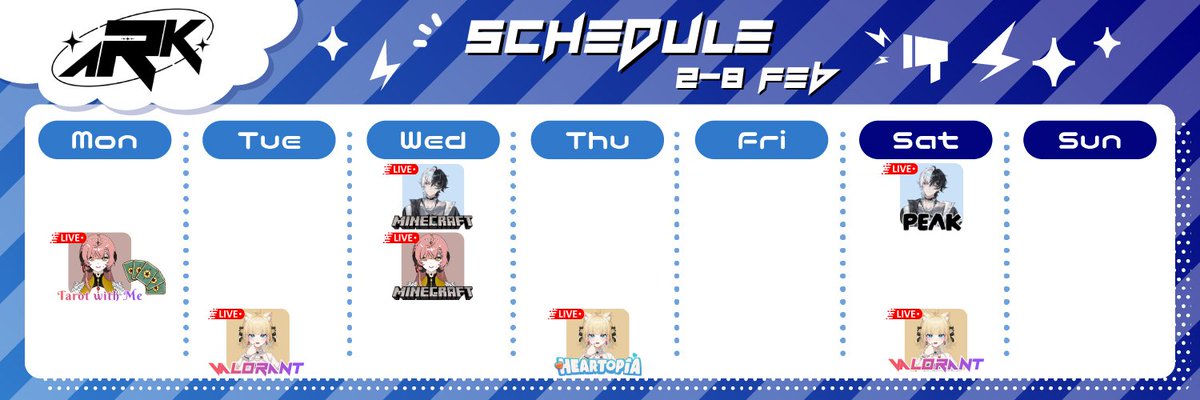 ARK

SCHEDULE
2-8 FEB

| Mon | Tue | Wed | Thu | Fri | Sat | Sun |
|---|---|---|---|---|---|---|
| LIVE Tarot with Me | LIVE VALORANT | LIVE MINECRAFT LIVE MINECRAFT | LIVE HEARTOPIA | | LIVE PEAK LIVE VALORANT | |